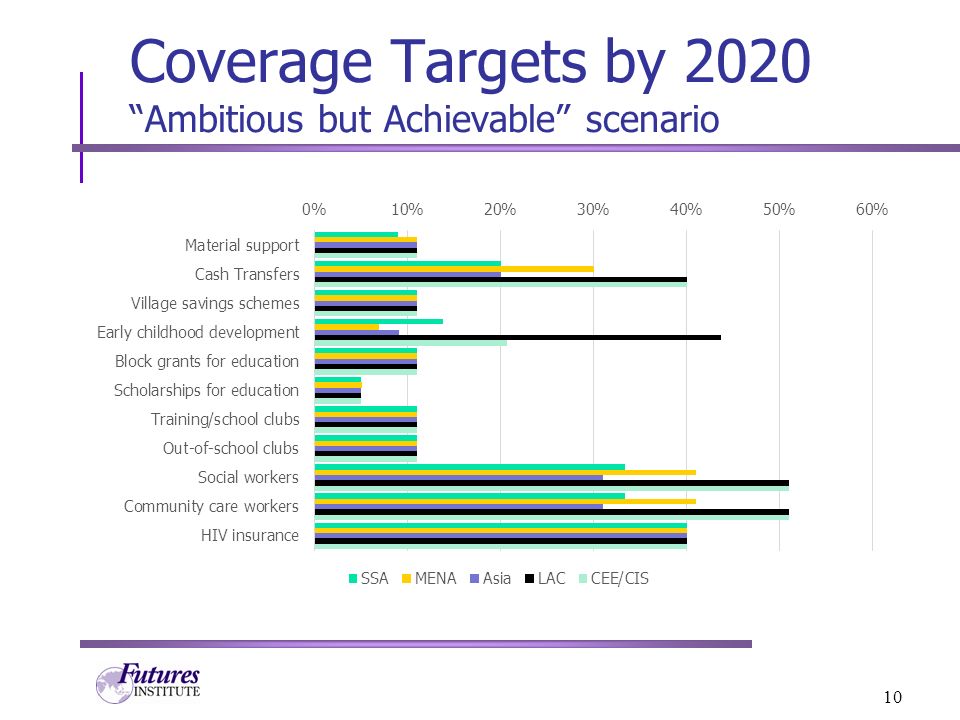 Coverage Targets by 2020
“Ambitious but Achievable” scenario

0% 10% 20% 30% 40% 50% 60%

Material support
Cash Transfers
Village savings schemes
Early childhood development
Block grants for education
Scholarships for education
Training/school clubs
Out-of-school clubs
Social workers
Community care workers
HIV insurance

SSA MENA Asia LAC CEE/CIS

Futures INSTITUTE

10